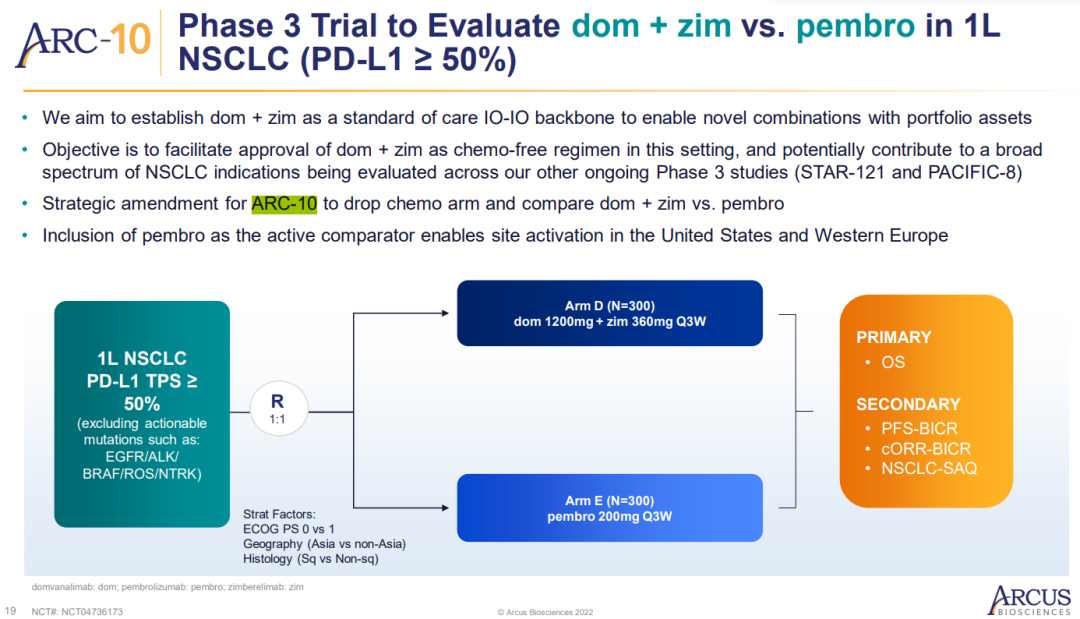 ARC-10

Phase 3 Trial to Evaluate dom + zim vs. pembro in 1L NSCLC (PD-L1 ≥ 50%)

• We aim to establish dom + zim as a standard of care IO-IO backbone to enable novel combinations with portfolio assets
• Objective is to facilitate approval of dom + zim as chemo-free regimen in this setting, and potentially contribute to a broad spectrum of NSCLC indications being evaluated across our other ongoing Phase 3 studies (STAR-121 and PACIFIC-8)
• Strategic amendment for ARC-10 to drop chemo arm and compare dom + zim vs. pembro
• Inclusion of pembro as the active comparator enables site activation in the United States and Western Europe

1L NSCLC PD-L1 TPS ≥ 50%
(excluding actionable mutations such as: EGFR/ALK/ BRAF/ROS/NTRK)

R
1:1

Strat Factors:
ECOG PS 0 vs 1
Geography (Asia vs non-Asia)
Histology (Sq vs Non-sq)

Arm D (N=300)
dom 1200mg + zim 360mg Q3W

Arm E (N=300)
pembro 200mg Q3W

PRIMARY
• OS

SECONDARY
• PFS-BICR
• cORR-BICR
• NSCLC-SAQ

domvanalimab: dom; pembrolizumab: pembro; zimberelimab: zim

19 NCT#: NCT04736173

© Arcus Biosciences 2022

ARCUS BIOSCIENCES